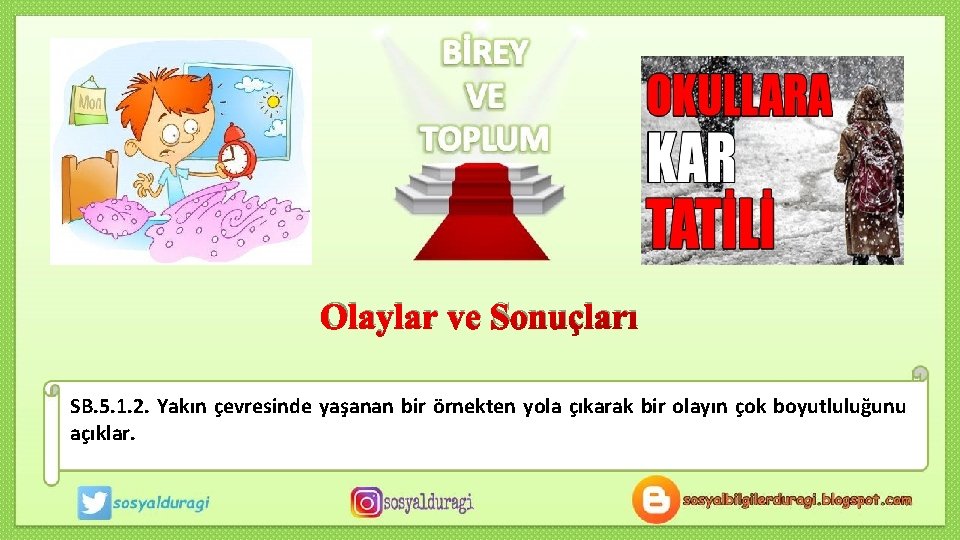 Mon

BİREY
VE
TOPLUM

OKULLARA
KAR
TATİLİ

Olaylar ve Sonuçları

SB.5.1.2. Yakın çevresinde yaşanan bir örnekten yola çıkarak bir olayın çok boyutluluğunu açıklar.

sosyalduragi

sosyalduragi

sosyalbilgilerduragi.blogspot.com